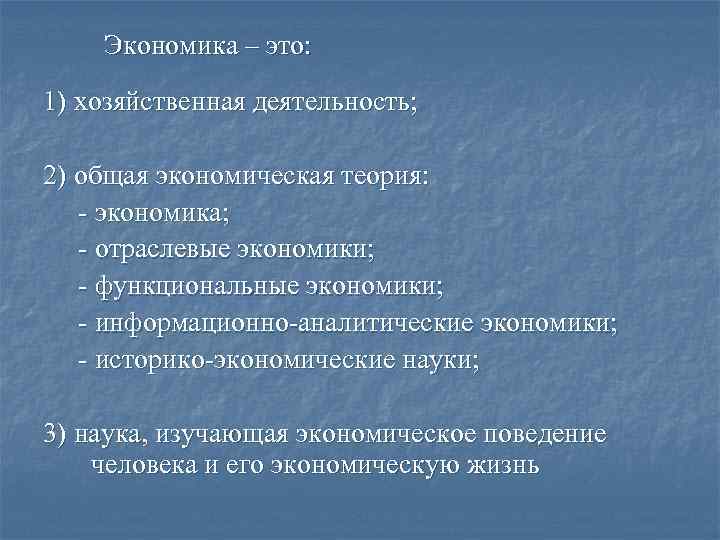 Экономика – это:

1) хозяйственная деятельность;

2) общая экономическая теория:
- экономика;
- отраслевые экономики;
- функциональные экономики;
- информационно-аналитические экономики;
- историко-экономические науки;

3) наука, изучающая экономическое поведение человека и его экономическую жизнь